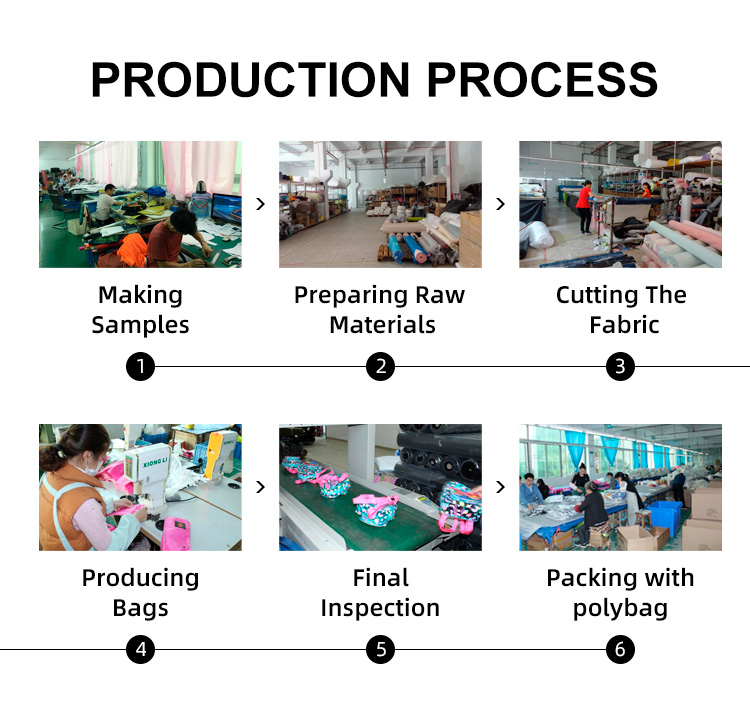 PRODUCTION PROCESS

Making Samples

›

Preparing Raw Materials

›

Cutting The Fabric

1

2

3

XIONG LI

Producing Bags

›

Final Inspection

›

Packing with polybag

4

5

6